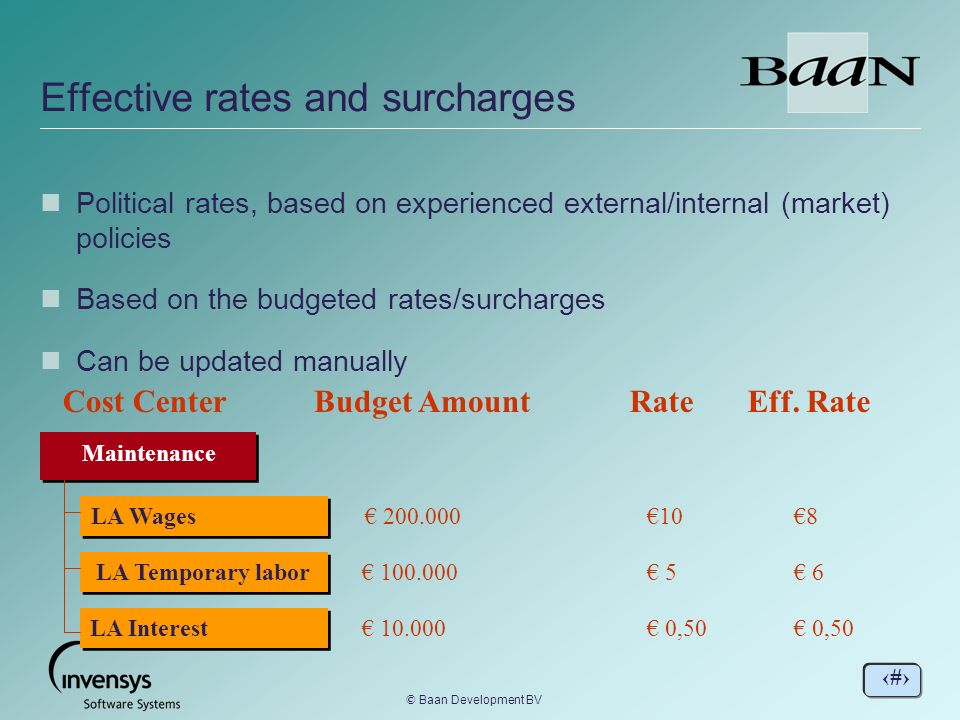 Baan

Effective rates and surcharges

Political rates, based on experienced external/internal (market) policies

Based on the budgeted rates/surcharges

Can be updated manually

| Cost Center | Budget Amount | Rate | Eff. Rate |
|---|---|---|---|
| Maintenance | | | |
| LA Wages | € 200.000 | €10 | €8 |
| LA Temporary labor | € 100.000 | € 5 | € 6 |
| LA Interest | € 10.000 | € 0,50 | € 0,50 |

invensys
Software Systems

© Baan Development BV

‹#›